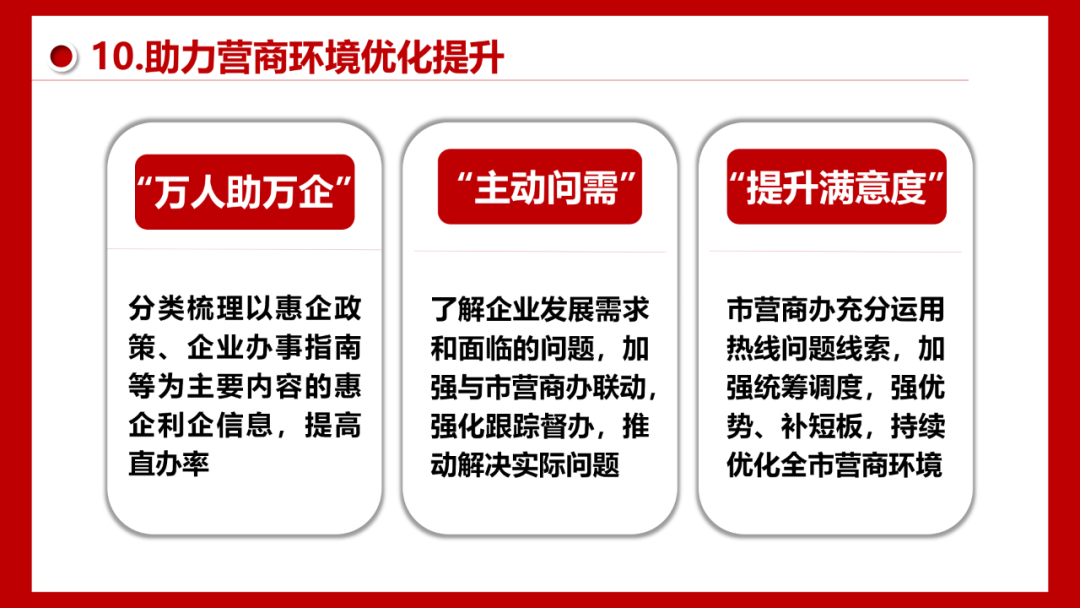 10.助力营商环境优化提升

“万人助万企”

分类梳理以惠企政策、企业办事指南等为主要内容的惠企利企信息，提高直办率

“主动问需”

了解企业发展需求和面临的问题，加强与市营商办联动，强化跟踪督办，推动解决实际问题

“提升满意度”

市营商办充分运用热线问题线索，加强统筹调度，强优势、补短板，持续优化全市营商环境